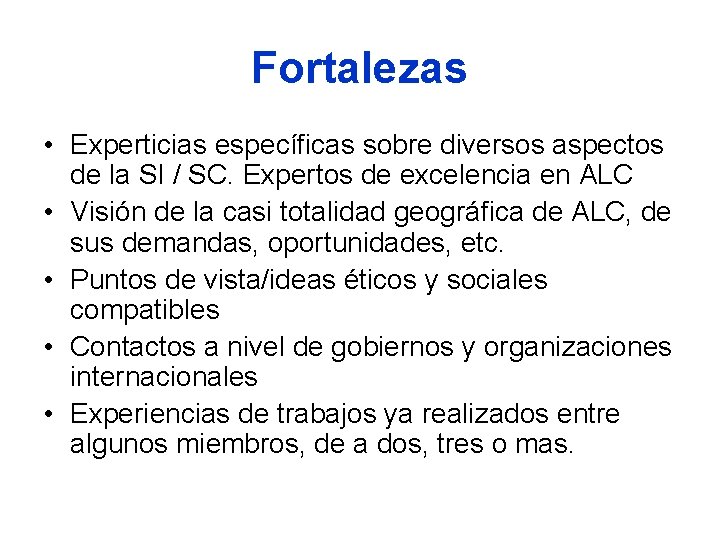 Fortalezas

• Experticias específicas sobre diversos aspectos de la SI / SC. Expertos de excelencia en ALC
• Visión de la casi totalidad geográfica de ALC, de sus demandas, oportunidades, etc.
• Puntos de vista/ideas éticos y sociales compatibles
• Contactos a nivel de gobiernos y organizaciones internacionales
• Experiencias de trabajos ya realizados entre algunos miembros, de a dos, tres o mas.